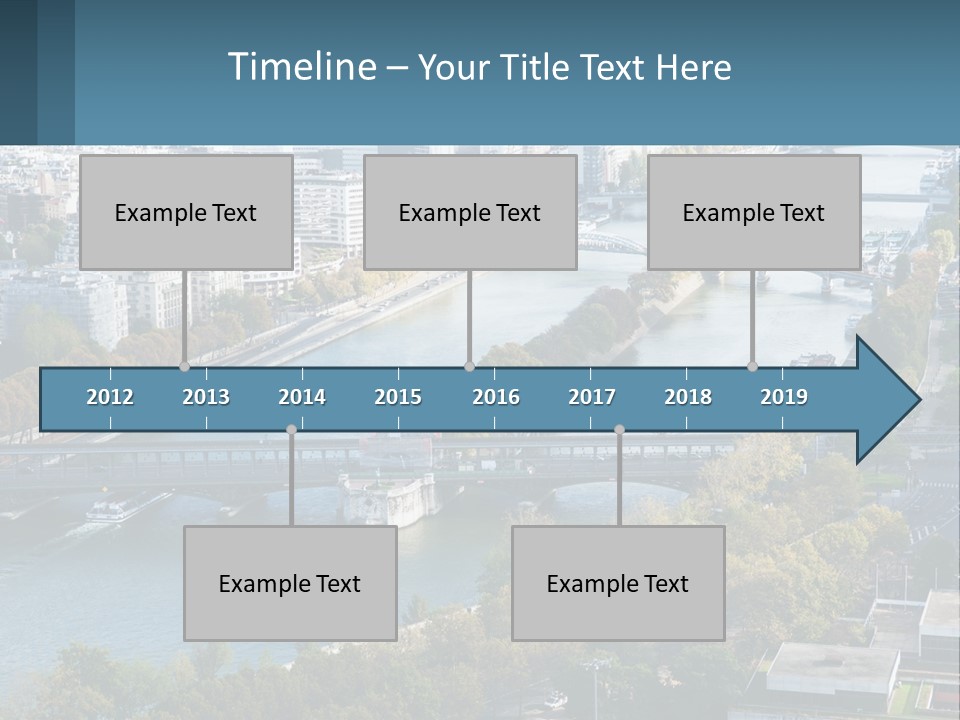 Timeline – Your Title Text Here

Example Text

Example Text

Example Text

2012 2013 2014 2015 2016 2017 2018 2019

Example Text

Example Text